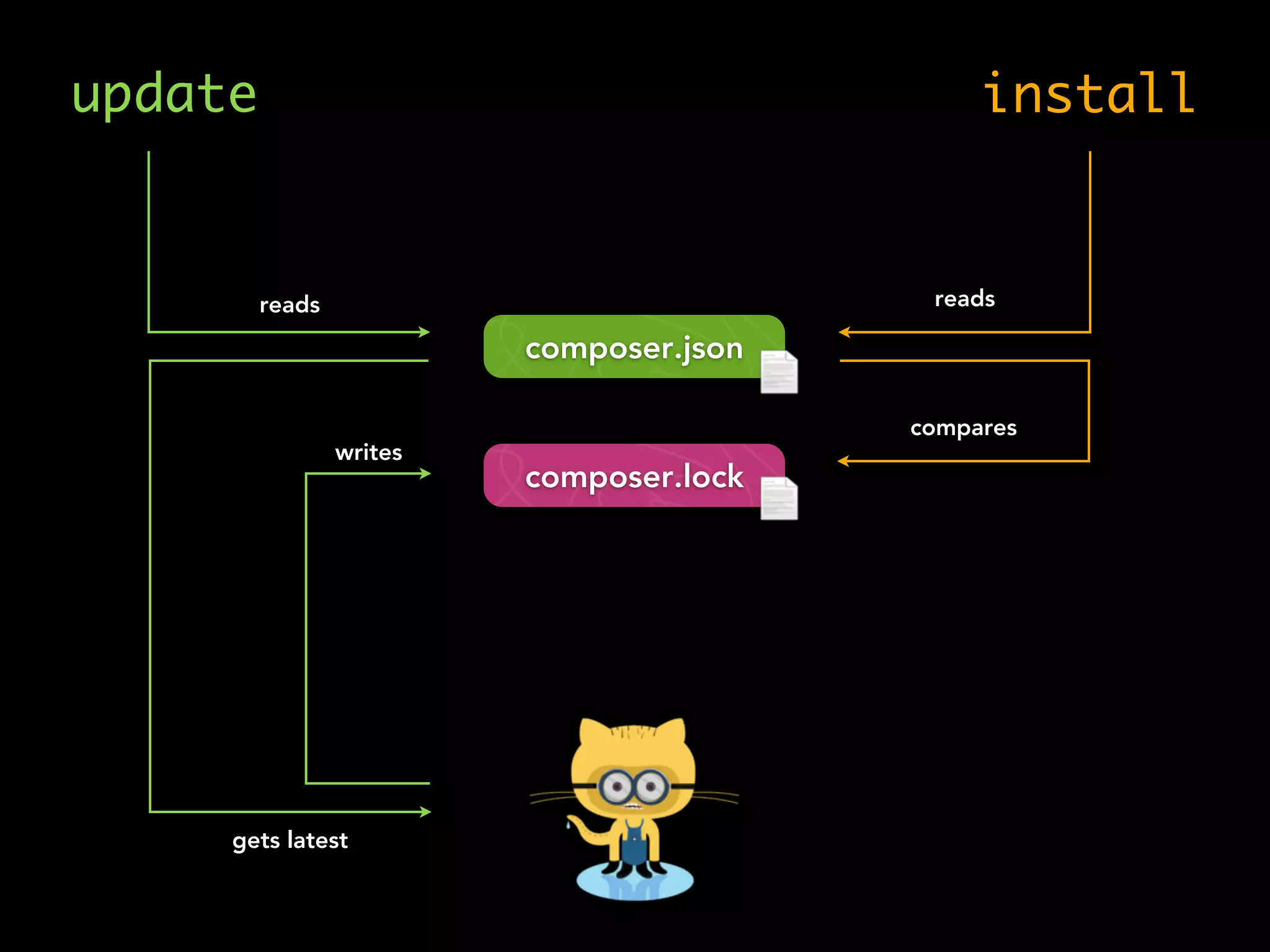 update

install

reads

reads

composer.json

compares

writes

composer.lock

gets latest